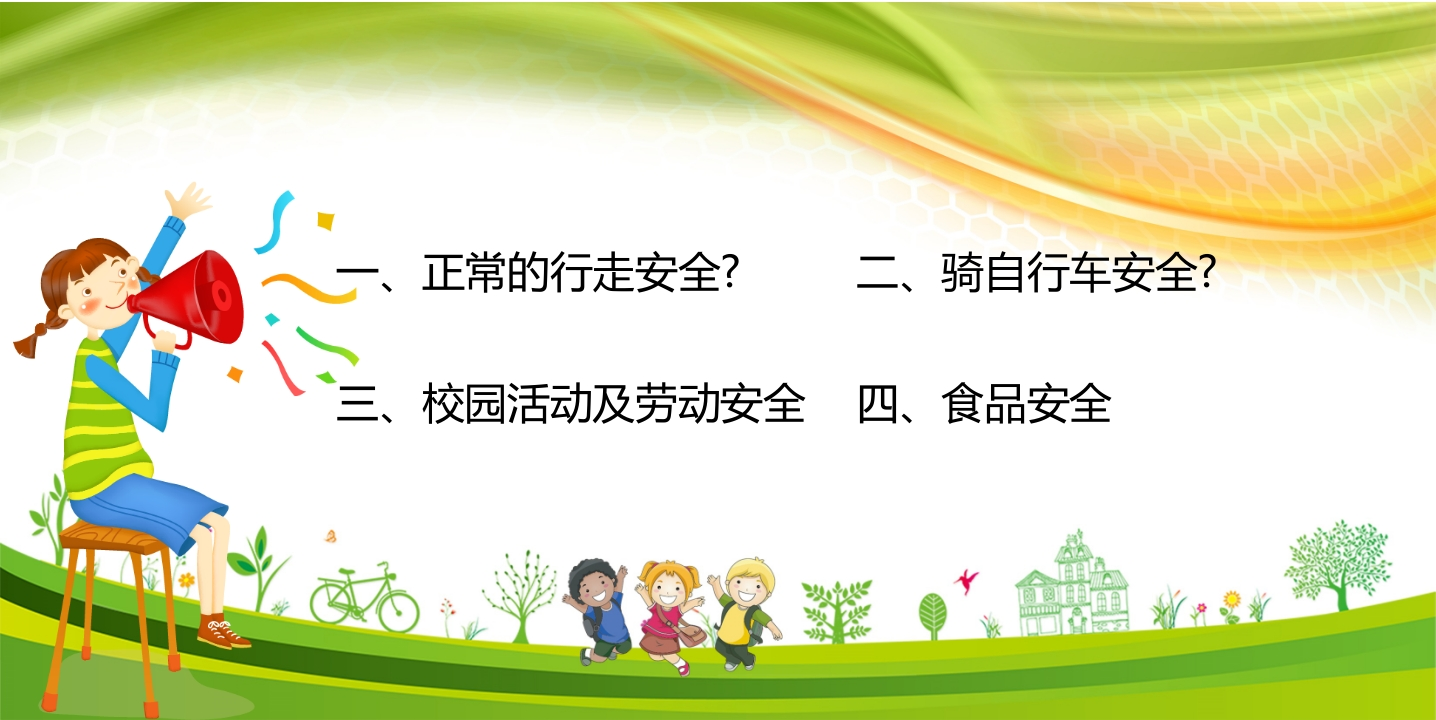 一、正常的行走安全?

二、骑自行车安全?

三、校园活动及劳动安全

四、食品安全